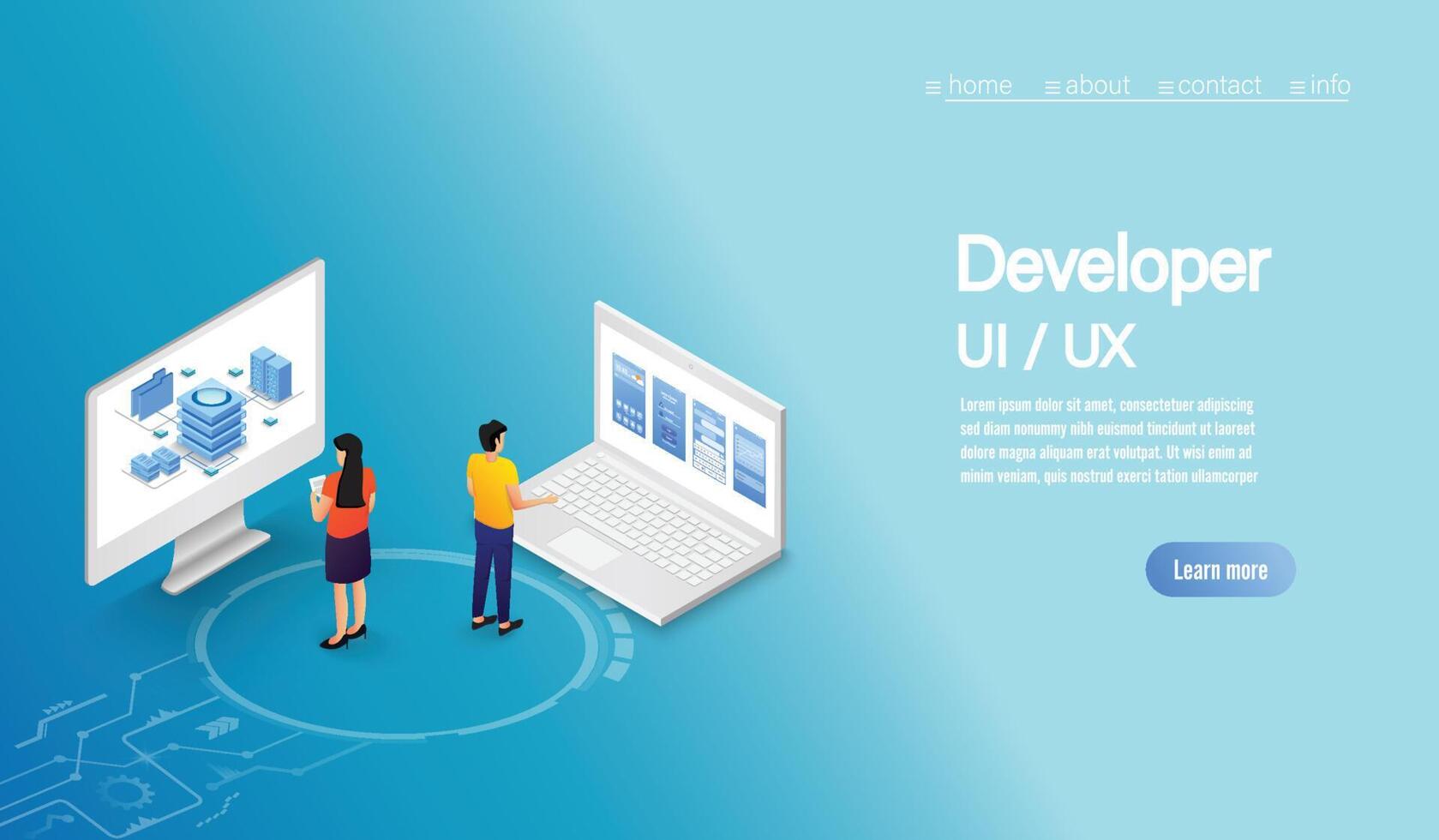 home about contact info

Developer

UI / UX

Lorem ipsum dolor sit amet, consectetuer adipiscing sed diam nonummy nibh euismod tincidunt ut laoreet dolore magna aliquam erat volutpat. Ut wisi enim ad minim veniam, quis nostrud exerci tation ullamcorper

Learn more